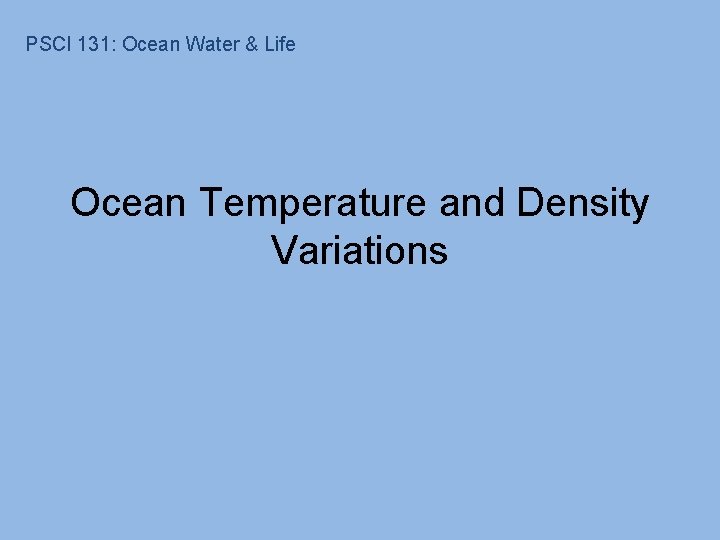 PSCI 131: Ocean Water & Life

Ocean Temperature and Density Variations